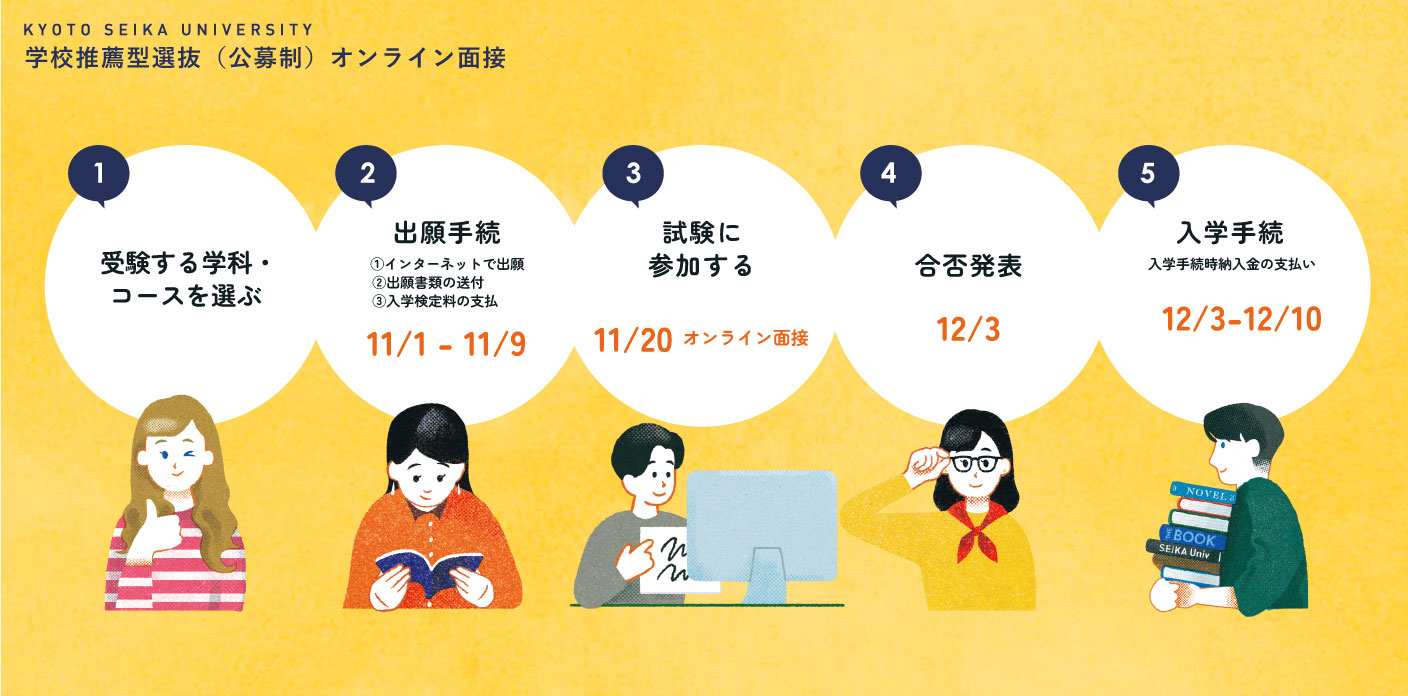 KYOTO SEIKA UNIVERSITY
学校推薦型選抜（公募制）オンライン面接

1
受験する学科・コースを選ぶ

2
出願手続
①インターネットで出願
②出願書類の送付
③入学検定料の支払
11/1 - 11/9

3
試験に参加する
11/20 オンライン面接

4
合否発表
12/3

5
入学手続
入学手続時納入金の支払い
12/3-12/10

NOVEL
THE BOOK
SEIKA Univ